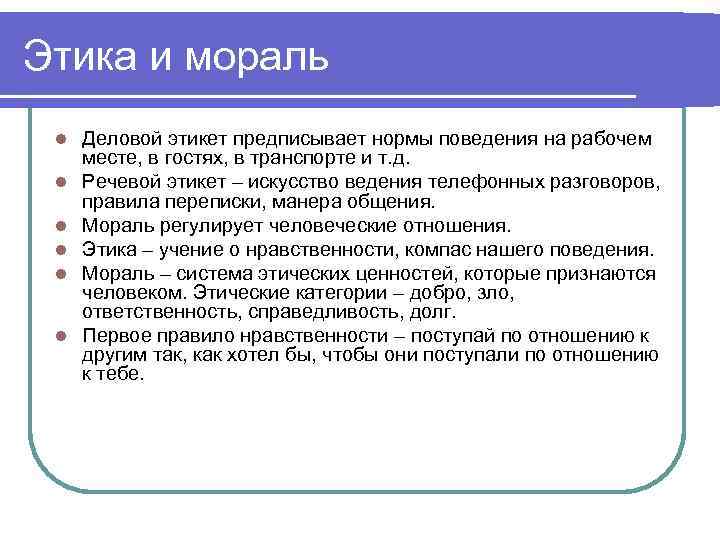 Этика и мораль

- Деловой этикет предписывает нормы поведения на рабочем месте, в гостях, в транспорте и т.д.
- Речевой этикет – искусство ведения телефонных разговоров, правила переписки, манера общения.
- Мораль регулирует человеческие отношения.
- Этика – учение о нравственности, компас нашего поведения.
- Мораль – система этических ценностей, которые признаются человеком. Этические категории – добро, зло, ответственность, справедливость, долг.
- Первое правило нравственности – поступай по отношению к другим так, как хотел бы, чтобы они поступали по отношению к тебе.